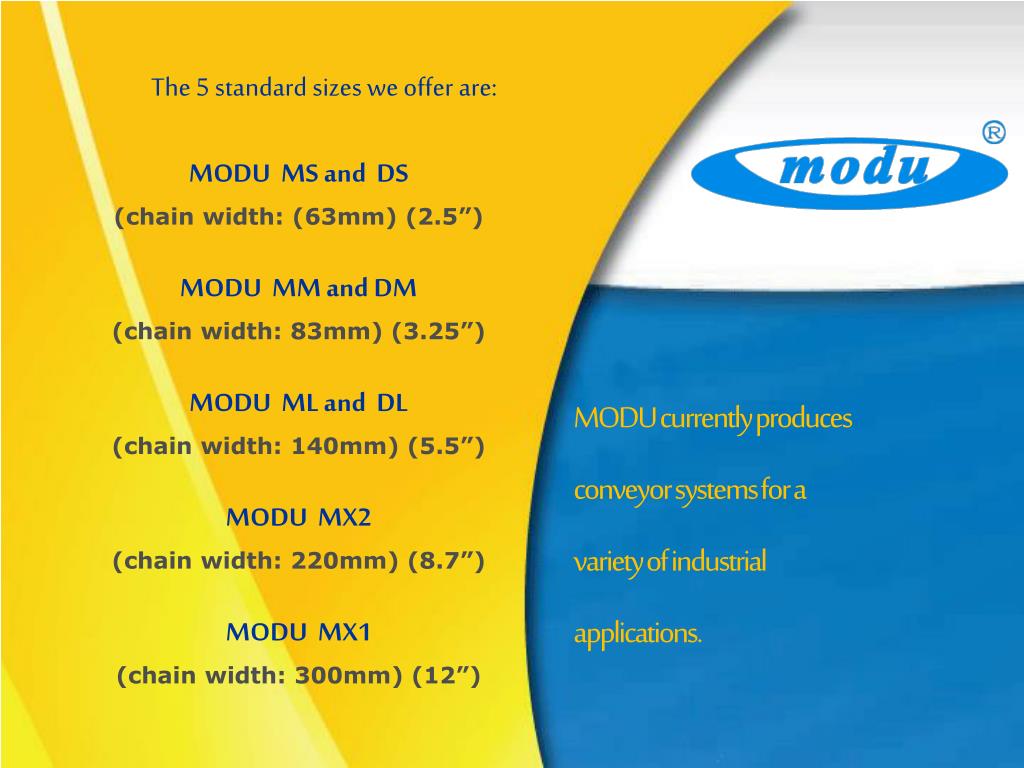 The 5 standard sizes we offer are:

MODU MS and DS
(chain width: (63mm) (2.5”)

MODU MM and DM
(chain width: 83mm) (3.25”)

MODU ML and DL
(chain width: 140mm) (5.5”)

MODU MX2
(chain width: 220mm) (8.7”)

MODU MX1
(chain width: 300mm) (12”)

modu ®

MODU currently produces conveyor systems for a variety of industrial applications.